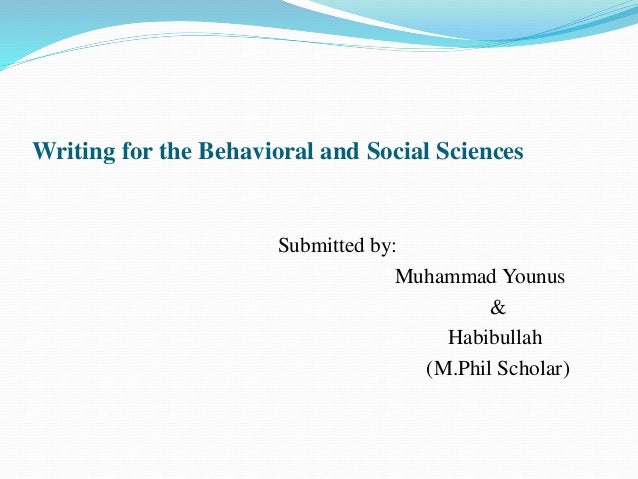 Writing for the Behavioral and Social Sciences

Submitted by:
Muhammad Younus
&
Habibullah
(M.Phil Scholar)